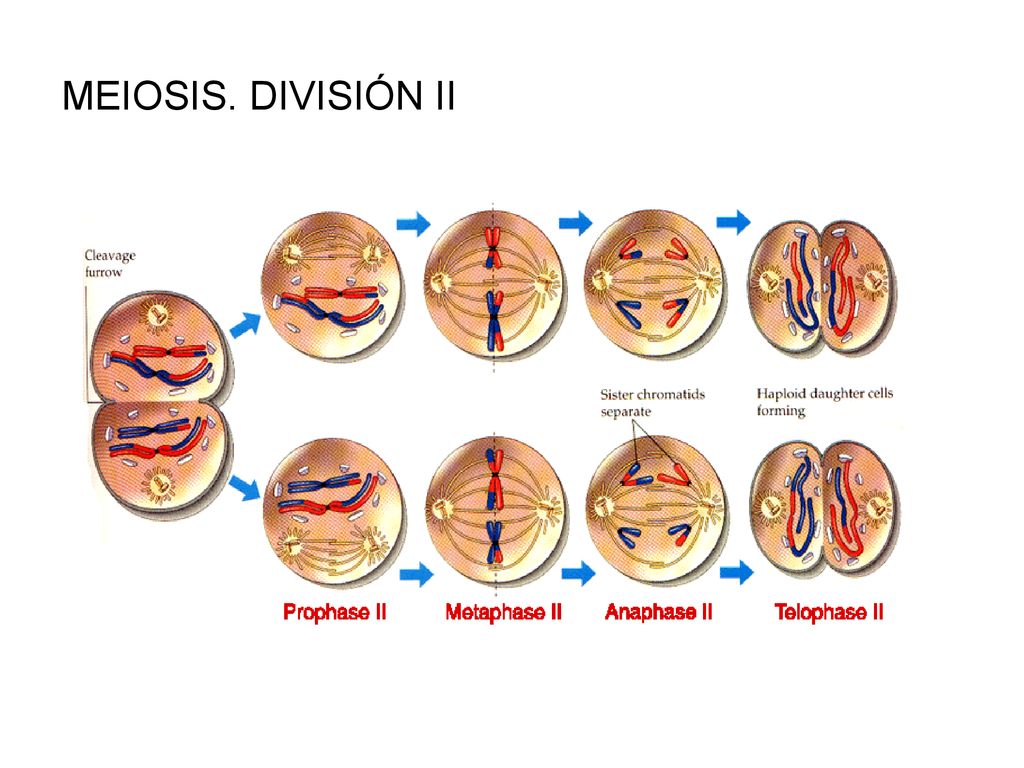 MEIOSIS. DIVISIÓN II

Cleavage furrow

Sister chromatids separate

Haploid daughter cells forming

Prophase II

Metaphase II

Anaphase II

Telophase II